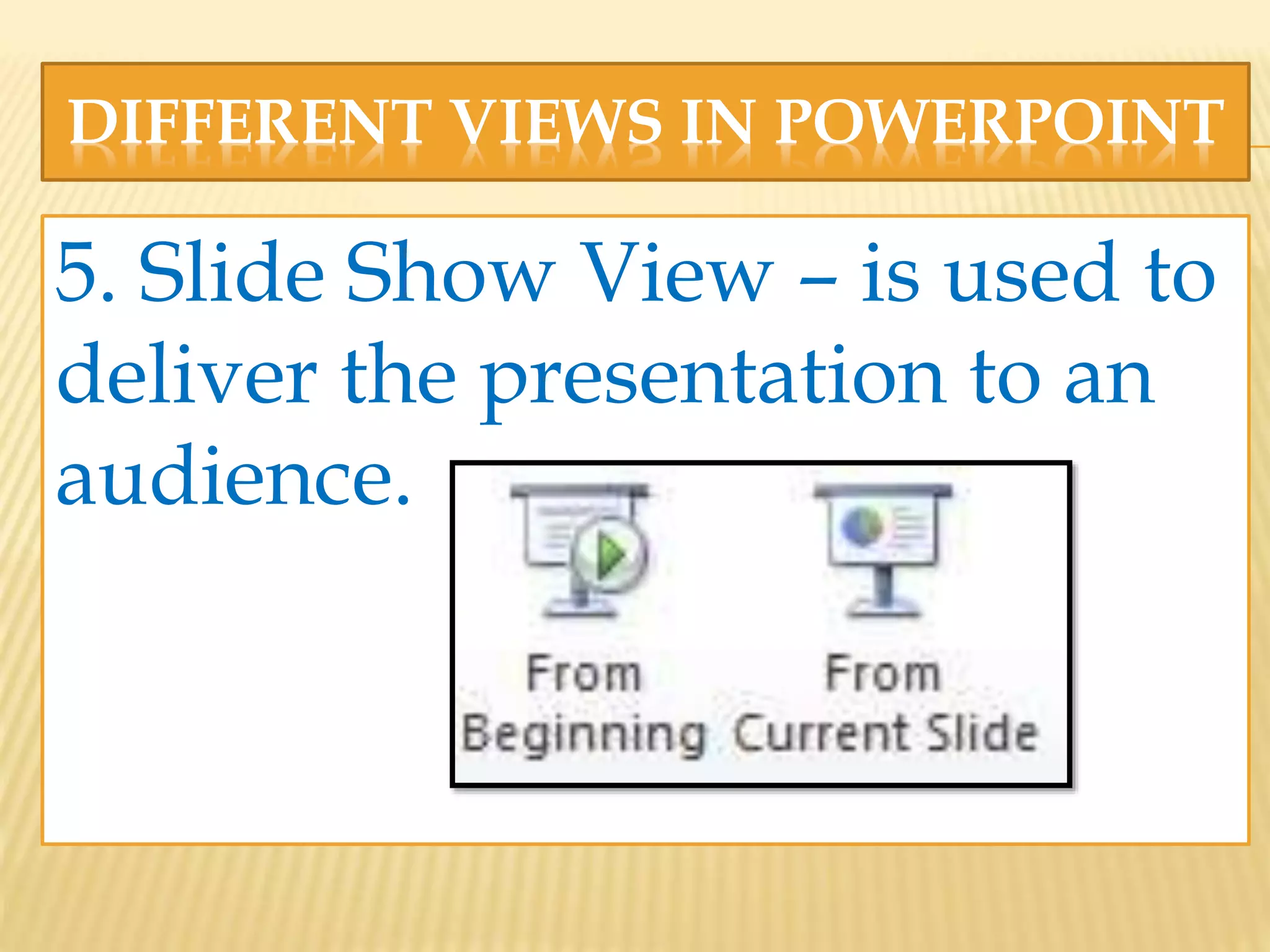 DIFFERENT VIEWS IN POWERPOINT

5. Slide Show View – is used to deliver the presentation to an audience.

From Beginning

From Current Slide